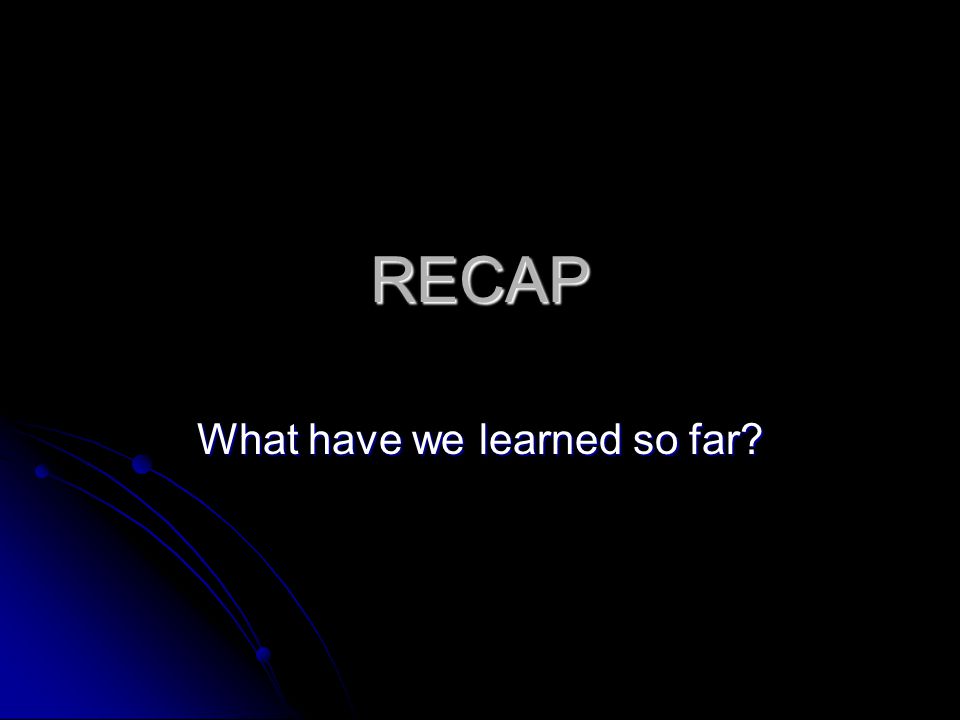 RECAP

What have we learned so far?